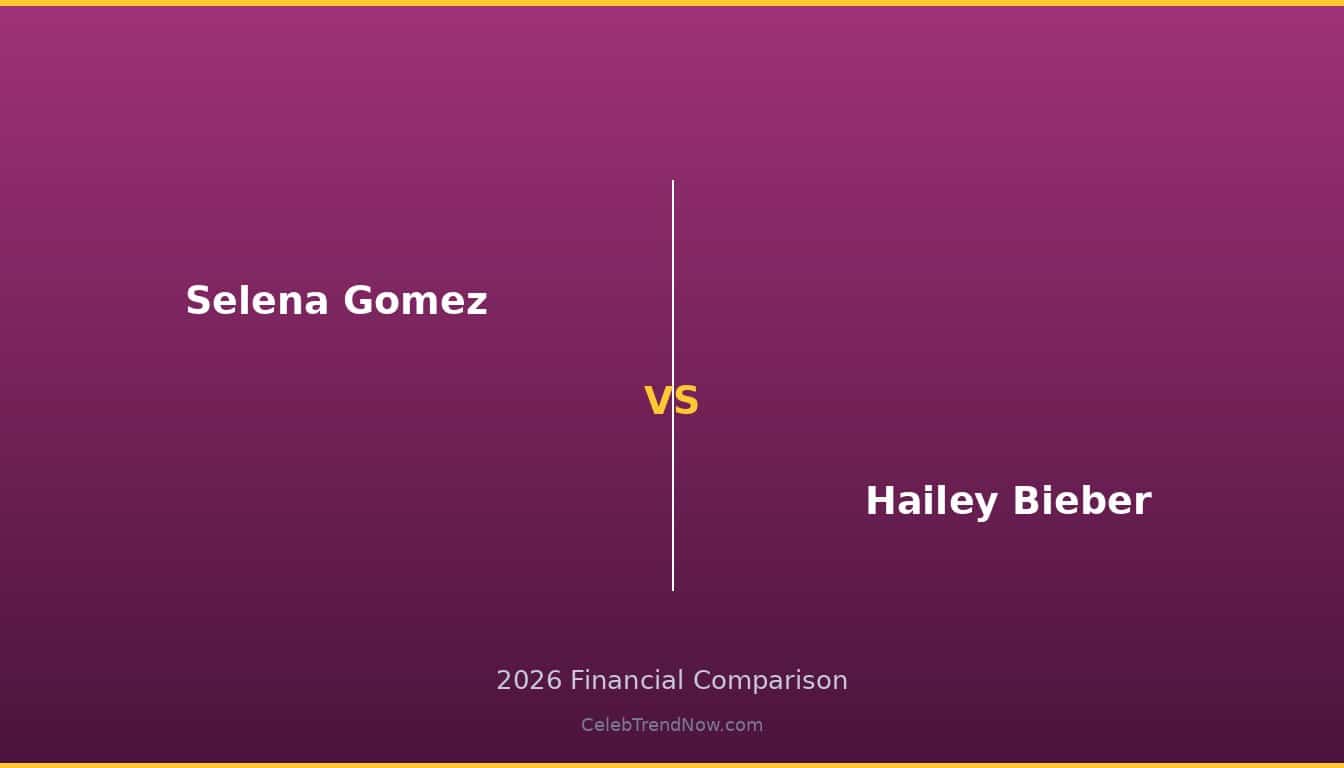 Selena Gomez

VS

Hailey Bieber

2026 Financial Comparison

CelebTrendNow.com